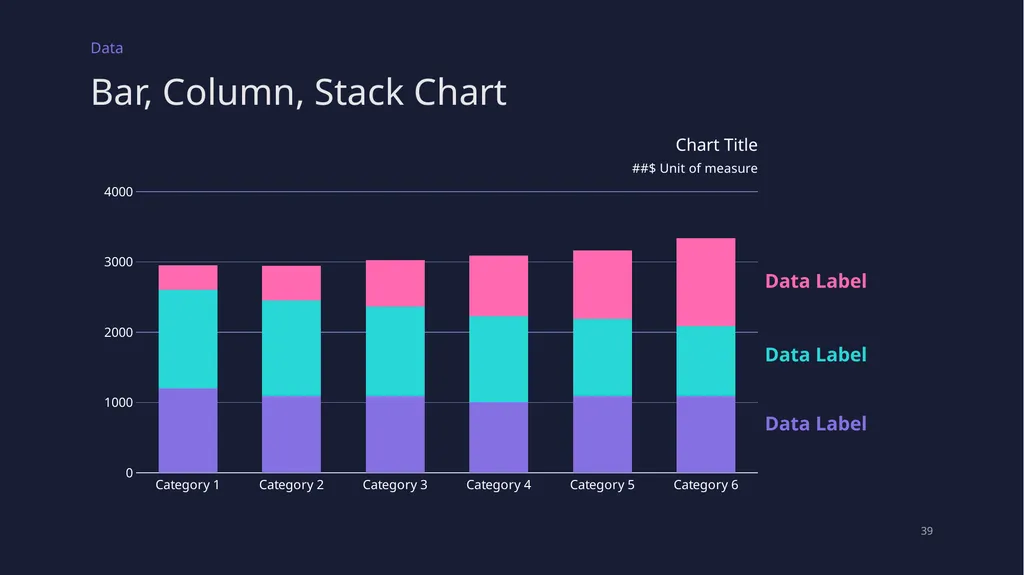 Data

Bar, Column, Stack Chart

Chart Title

##$ Unit of measure

4000

3000

2000

1000

0

Category 1 Category 2 Category 3 Category 4 Category 5 Category 6

Data Label

Data Label

Data Label

39